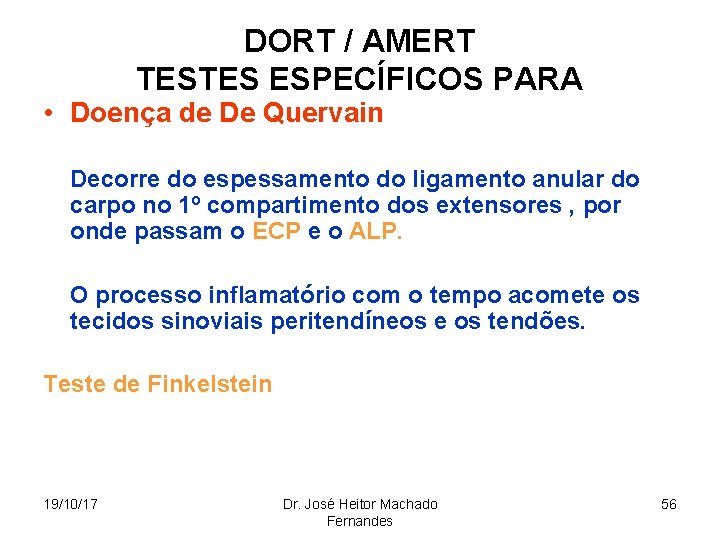 DORT / AMERT
TESTES ESPECÍFICOS PARA

• Doença de De Quervain

Decorre do espessamento do ligamento anular do carpo no 1º compartimento dos extensores , por onde passam o ECP e o ALP.

O processo inflamatório com o tempo acomete os tecidos sinoviais peritendíneos e os tendões.

Teste de Finkelstein

19/10/17

Dr. José Heitor Machado Fernandes

56